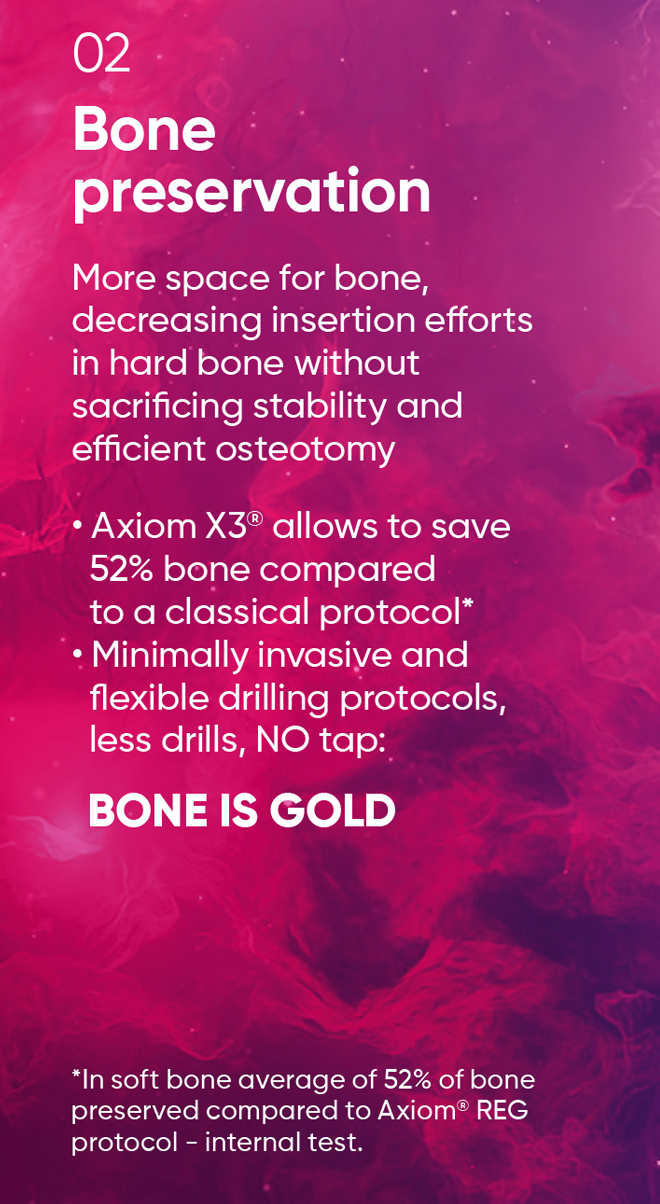 02
Bone preservation

More space for bone, decreasing insertion efforts in hard bone without sacrificing stability and efficient osteotomy

• Axiom X3® allows to save 52% bone compared to a classical protocol*
• Minimally invasive and flexible drilling protocols, less drills, NO tap:

BONE IS GOLD

*In soft bone average of 52% of bone preserved compared to Axiom® REG protocol - internal test.